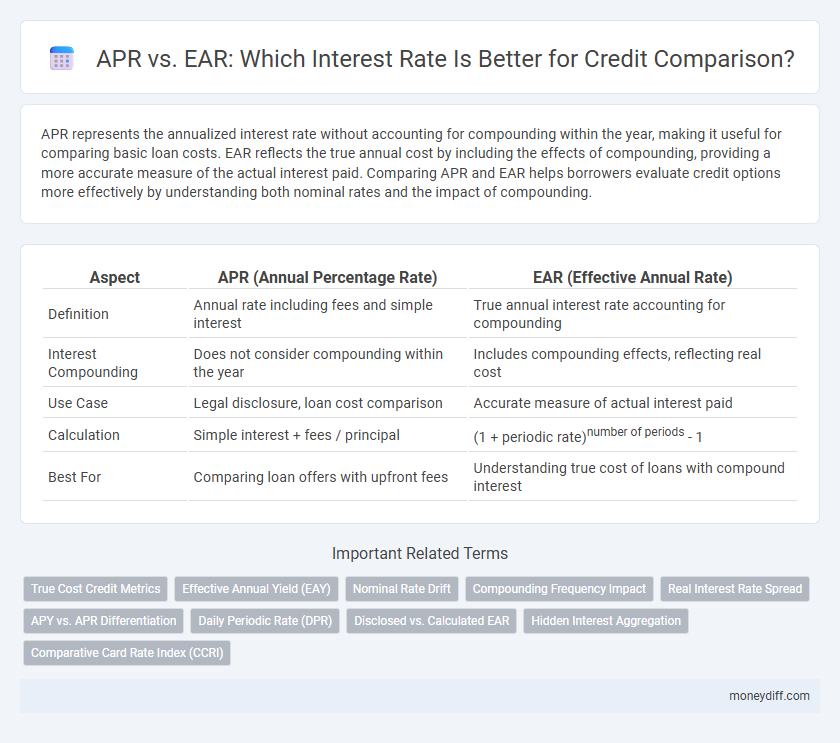 APR vs. EAR: Which Interest Rate Is Better for Credit Comparison?

APR represents the annualized interest rate without accounting for compounding within the year, making it useful for comparing basic loan costs. EAR reflects the true annual cost by including the effects of compounding, providing a more accurate measure of the actual interest paid. Comparing APR and EAR helps borrowers evaluate credit options more effectively by understanding both nominal rates and the impact of compounding.

| Aspect | APR (Annual Percentage Rate) | EAR (Effective Annual Rate) |
|---|---|---|
| Definition | Annual rate including fees and simple interest | True annual interest rate accounting for compounding |
| Interest Compounding | Does not consider compounding within the year | Includes compounding effects, reflecting real cost |
| Use Case | Legal disclosure, loan cost comparison | Accurate measure of actual interest paid |
| Calculation | Simple interest + fees / principal | $(1 + \text{periodic rate})^{\text{number of periods}} - 1$ |
| Best For | Comparing loan offers with upfront fees | Understanding true cost of loans with compound interest |

Important Related Terms

True Cost Credit Metrics
Effective Annual Yield (EAY)
Nominal Rate Drift
Compounding Frequency Impact
Real Interest Rate Spread
APY vs. APR Differentiation
Daily Periodic Rate (DPR)
Disclosed vs. Calculated EAR
Hidden Interest Aggregation
Comparative Card Rate Index (CCRI)

moneydiff.com